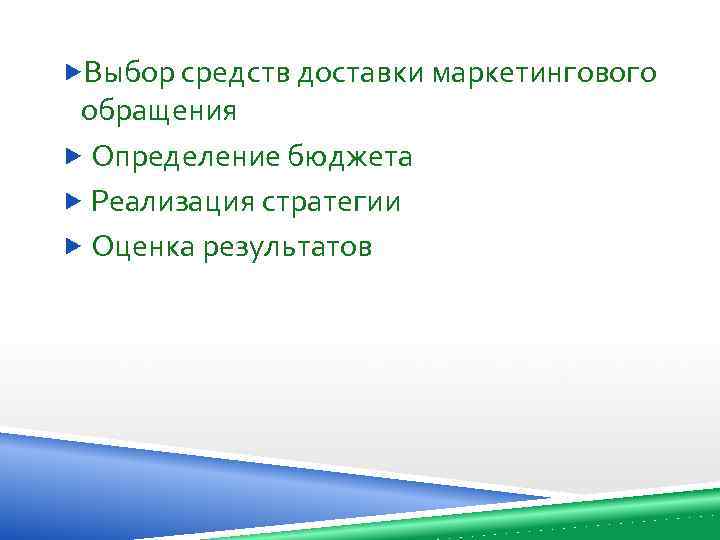 Выбор средств доставки маркетингового обращения

Определение бюджета

Реализация стратегии

Оценка результатов